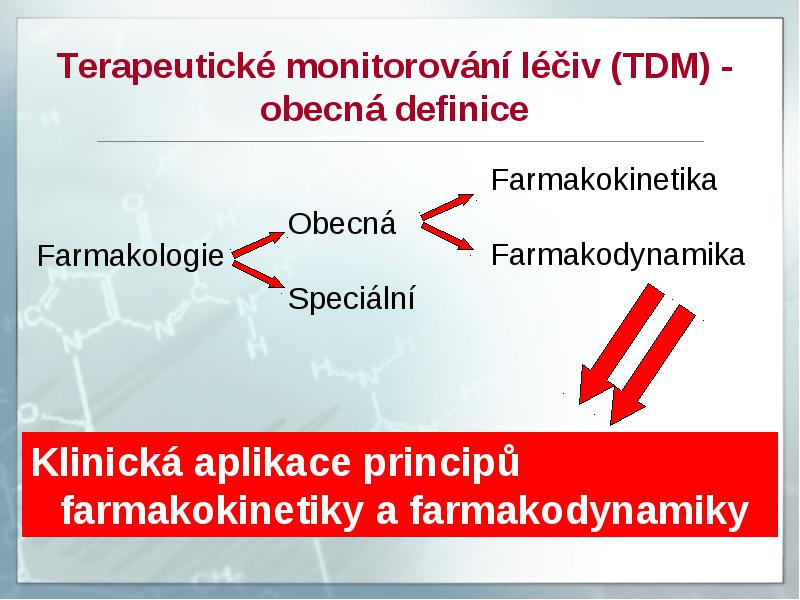 Terapeutické monitorování léčiv (TDM) - obecná definice

Farmakologie

Obecná

Speciální

Farmakokinetika

Farmakodynamika

Klinická aplikace principů farmakokinetiky a farmakodynamiky